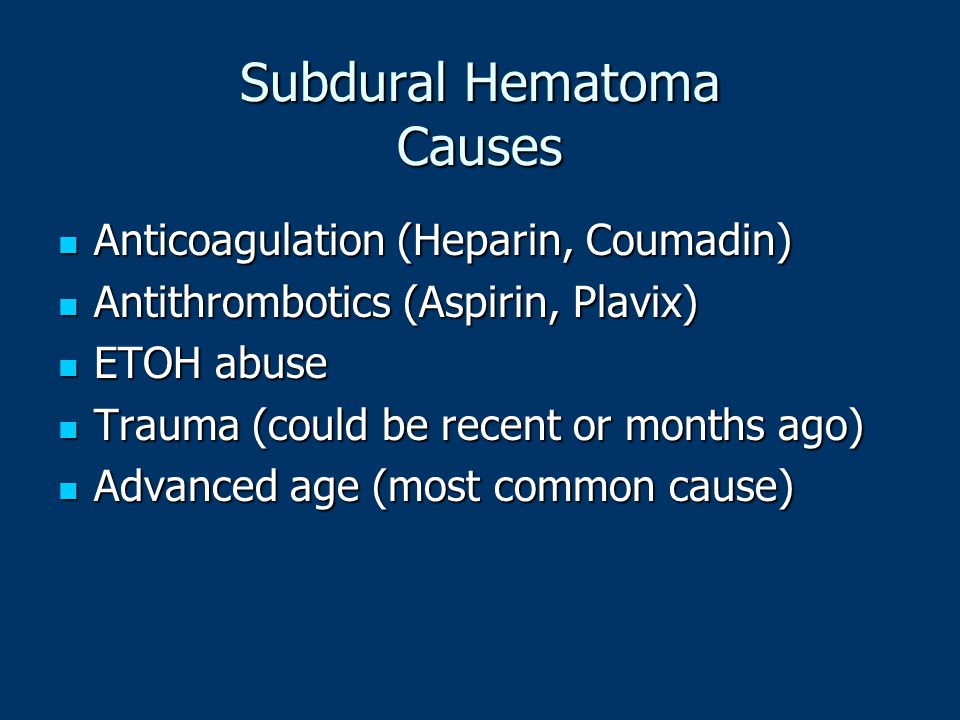 Subdural Hematoma
Causes

- Anticoagulation (Heparin, Coumadin)
- Antithrombotics (Aspirin, Plavix)
- ETOH abuse
- Trauma (could be recent or months ago)
- Advanced age (most common cause)